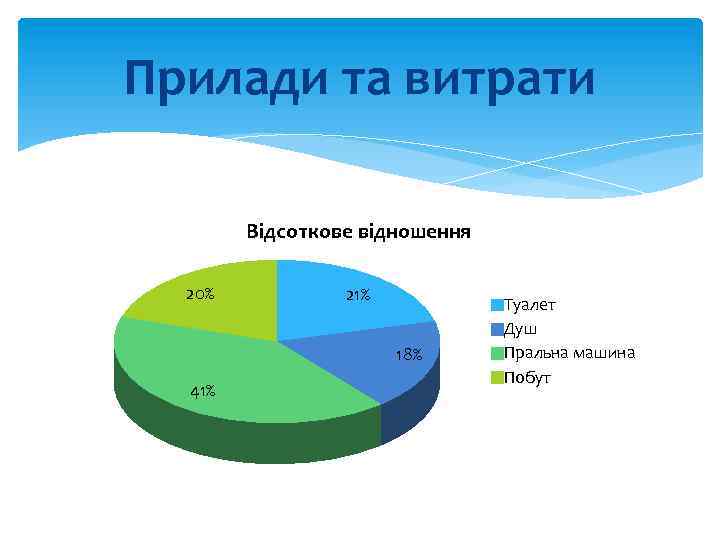 Прилади та витрати

Відсоткове відношення

20%
21%
18%
41%

Туалет
Душ
Пральна машина
Побут